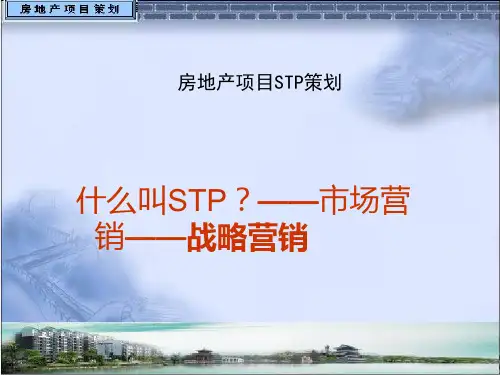 房地产项目策划

房地产项目STP策划

什么叫STP？——市场营销——战略营销